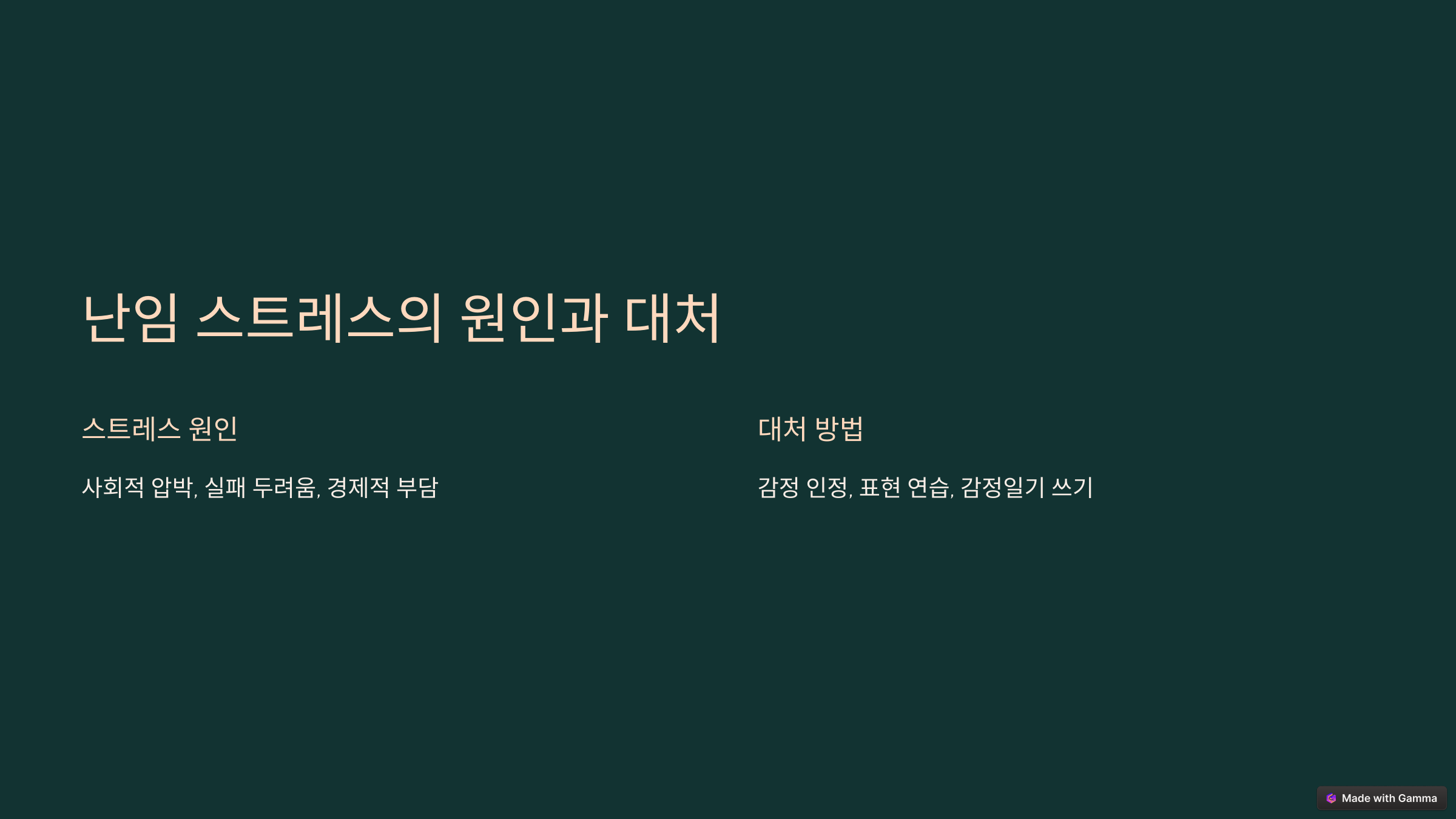 난임 스트레스의 원인과 대처

스트레스 원인

사회적 압박, 실패 두려움, 경제적 부담

대처 방법

감정 인정, 표현 연습, 감정일기 쓰기

Made with Gamma